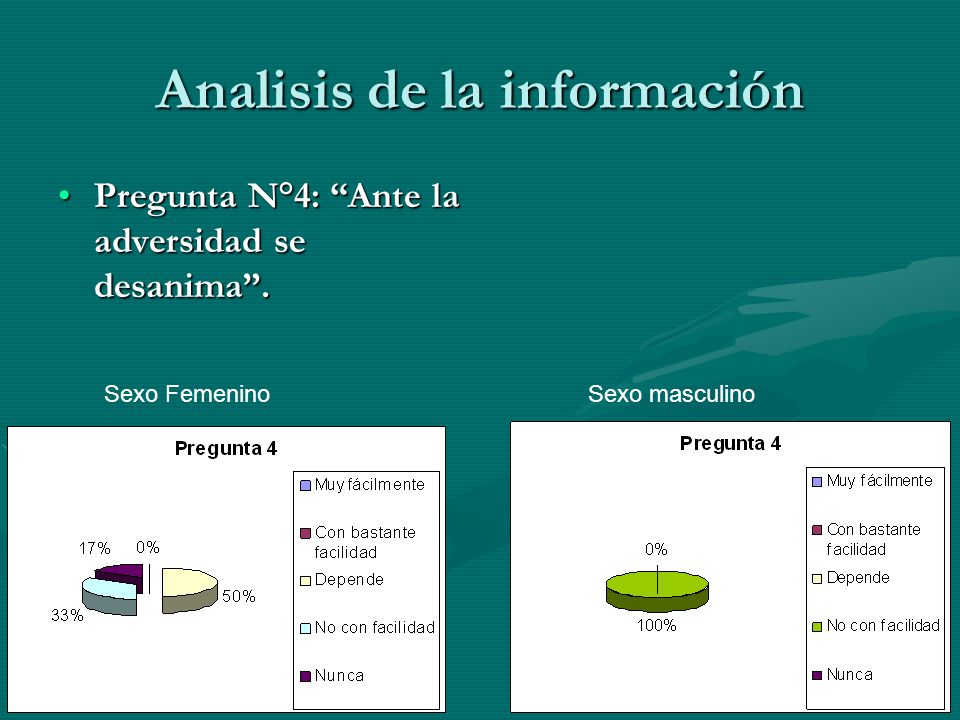 Analisis de la información

• Pregunta N°4: “Ante la adversidad se desanima”.

Sexo Femenino

Pregunta 4

17%
0%
50%
33%

Muy fácilmente
Con bastante facilidad
Depende
No con facilidad
Nunca

Sexo masculino

Pregunta 4

0%
100%

Muy fácilmente
Con bastante facilidad
Depende
No con facilidad
Nunca